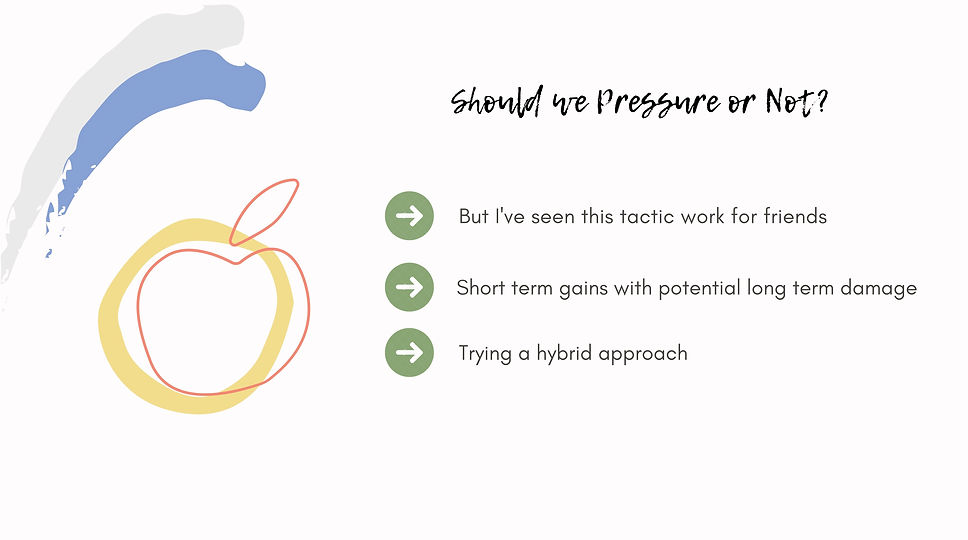 Should we Pressure or Not?

But I've seen this tactic work for friends

Short term gains with potential long term damage

Trying a hybrid approach